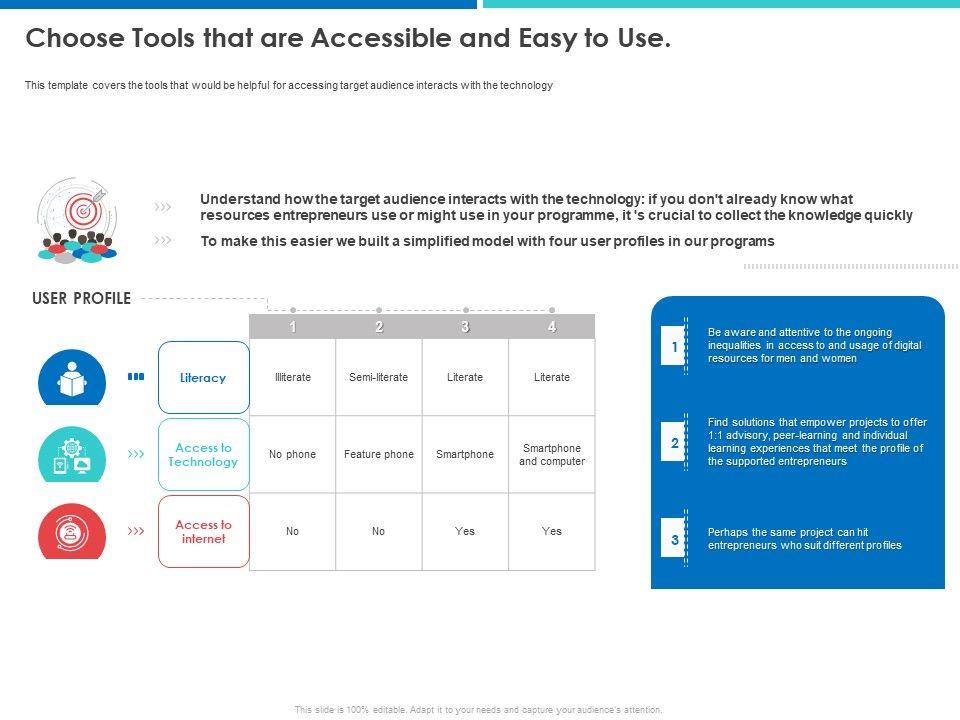 Choose Tools that are Accessible and Easy to Use.

This template covers the tools that would be helpful for accessing target audience interacts with the technology

Understand how the target audience interacts with the technology: if you don't already know what resources entrepreneurs use or might use in your programme, it 's crucial to collect the knowledge quickly

To make this easier we built a simplified model with four user profiles in our programs

USER PROFILE

| | 1 | 2 | 3 | 4 |
|---|---|---|---|---|
| Literacy | Illiterate | Semi-literate | Literate | Literate |
| Access to Technology | No phone | Feature phone | Smartphone | Smartphone and computer |
| Access to internet | No | No | Yes | Yes |

1 Be aware and attentive to the ongoing inequalities in access to and usage of digital resources for men and women

2 Find solutions that empower projects to offer 1:1 advisory, peer-learning and individual learning experiences that meet the profile of the supported entrepreneurs

3 Perhaps the same project can hit entrepreneurs who suit different profiles

This slide is 100% editable. Adapt it to your needs and capture your audience's attention.